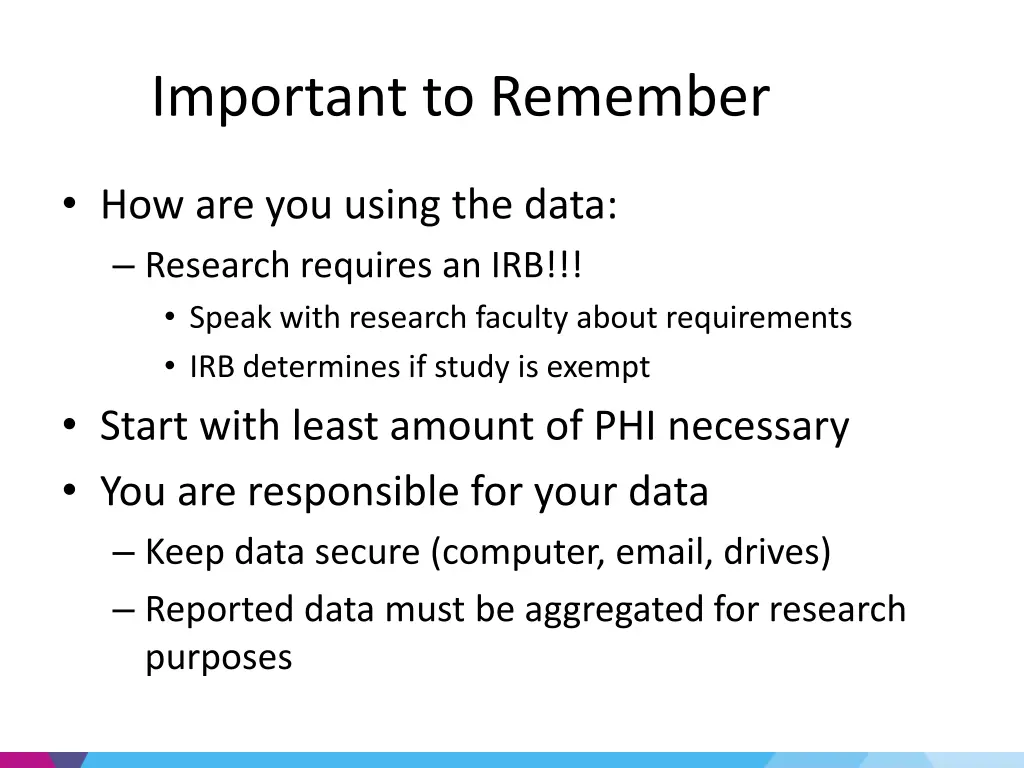 Important to Remember

• How are you using the data:
– Research requires an IRB!!!
• Speak with research faculty about requirements
• IRB determines if study is exempt
• Start with least amount of PHI necessary
• You are responsible for your data
– Keep data secure (computer, email, drives)
– Reported data must be aggregated for research purposes